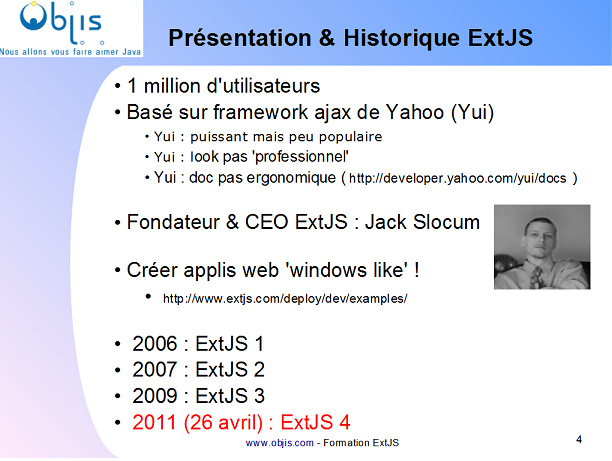 Objis
Nous allons vous faire aimer Java

Présentation & Historique ExtJS

• 1 million d'utilisateurs
• Basé sur framework ajax de Yahoo (Yui)
• Yui : puissant mais peu populaire
• Yui : look pas 'professionnel'
• Yui : doc pas ergonomique ( http://developer.yahoo.com/yui/docs )

• Fondateur & CEO ExtJS : Jack Slocum

• Créer applis web 'windows like' !
• http://www.extjs.com/deploy/dev/examples/

• 2006 : ExtJS 1
• 2007 : ExtJS 2
• 2009 : ExtJS 3
• 2011 (26 avril) : ExtJS 4

www.objis.com - Formation ExtJS

4